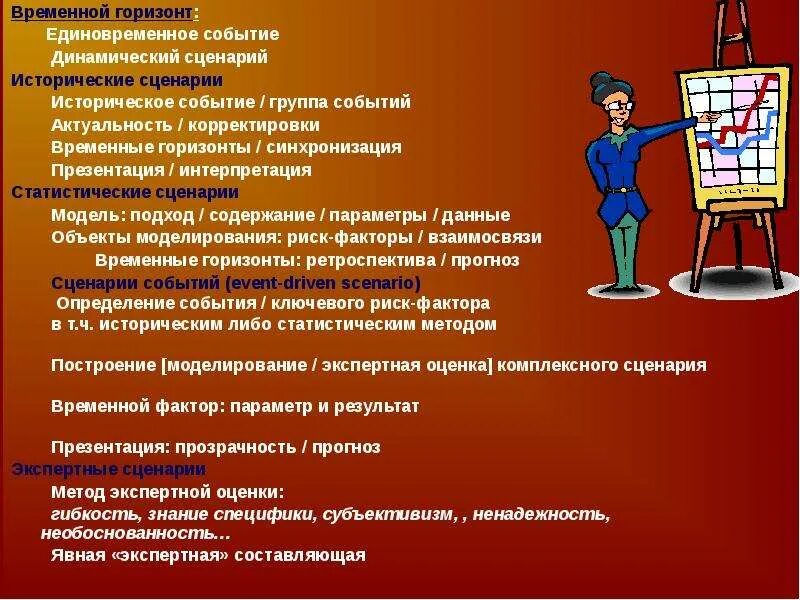 Временной горизонт:
Единовременное событие
Динамический сценарий
Исторические сценарии
Историческое событие / группа событий
Актуальность / корректировки
Временные горизонты / синхронизация
Презентация / интерпретация
Статистические сценарии
Модель: подход / содержание / параметры / данные
Объекты моделирования: риск-факторы / взаимосвязи
Временные горизонты: ретроспектива / прогноз
Сценарии событий (event-driven scenario)
Определение события / ключевого риск-фактора в т.ч. историческим либо статистическим методом

Построение [моделирование / экспертная оценка] комплексного сценария

Временной фактор: параметр и результат

Презентация: прозрачность / прогноз
Экспертные сценарии
Метод экспертной оценки:
гибкость, знание специфики, субъективизм, , ненадежность, необоснованность…
Явная «экспертная» составляющая